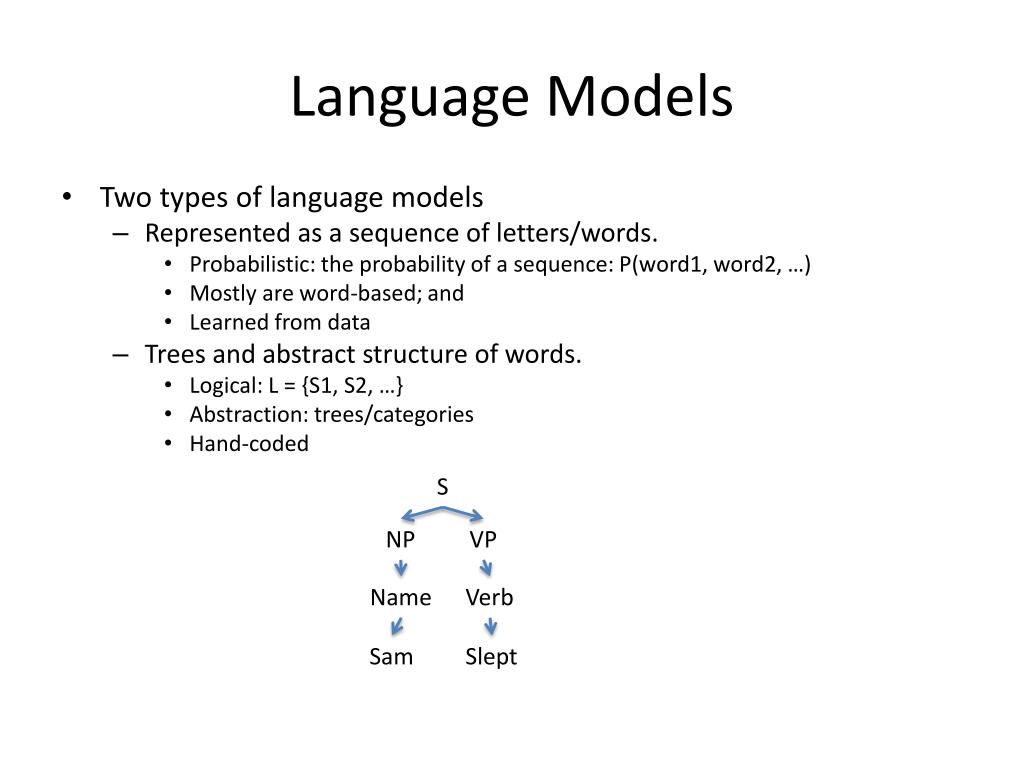 Language Models

• Two types of language models
  – Represented as a sequence of letters/words.
    • Probabilistic: the probability of a sequence: P(word1, word2, …)
    • Mostly are word-based; and
    • Learned from data
  – Trees and abstract structure of words.
    • Logical: L = {S1, S2, …}
    • Abstraction: trees/categories
    • Hand-coded

S
NP VP
Name Verb
Sam Slept